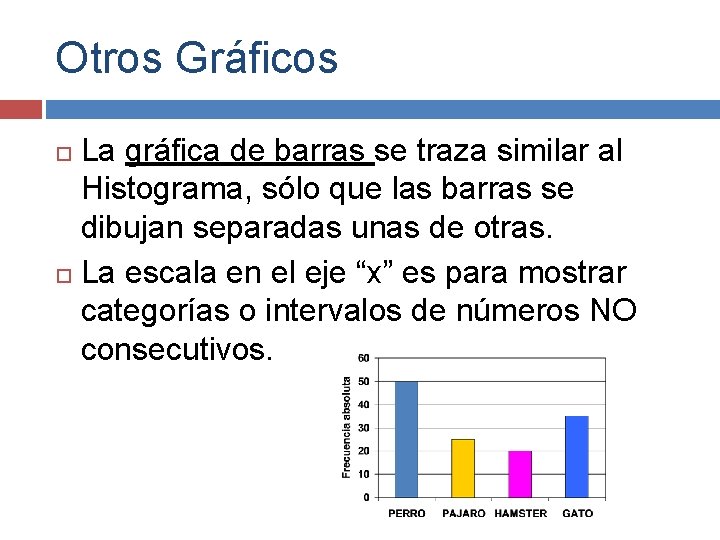 Otros Gráficos

La gráfica de barras se traza similar al Histograma, sólo que las barras se dibujan separadas unas de otras.

La escala en el eje “x” es para mostrar categorías o intervalos de números NO consecutivos.

Frecuencia absoluta

60
50
40
30
20
10
0

PERRO PAJARO HAMSTER GATO